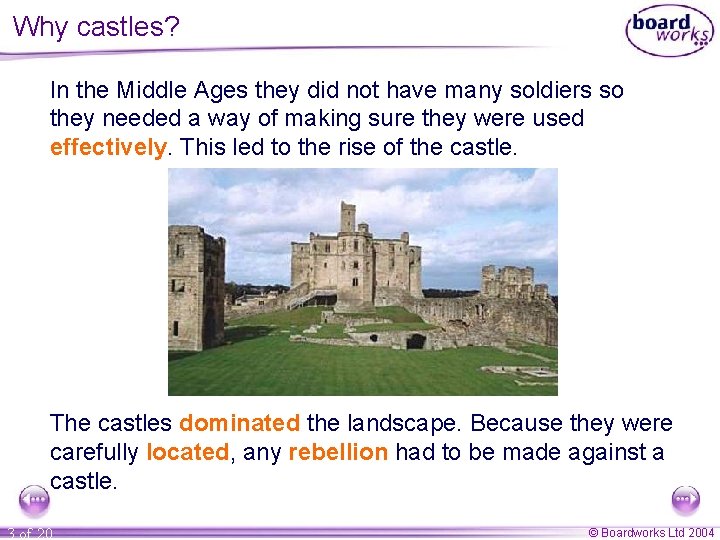 Why castles?

board works

In the Middle Ages they did not have many soldiers so they needed a way of making sure they were used effectively. This led to the rise of the castle.

The castles dominated the landscape. Because they were carefully located, any rebellion had to be made against a castle.

3 of 20

© Boardworks Ltd 2004